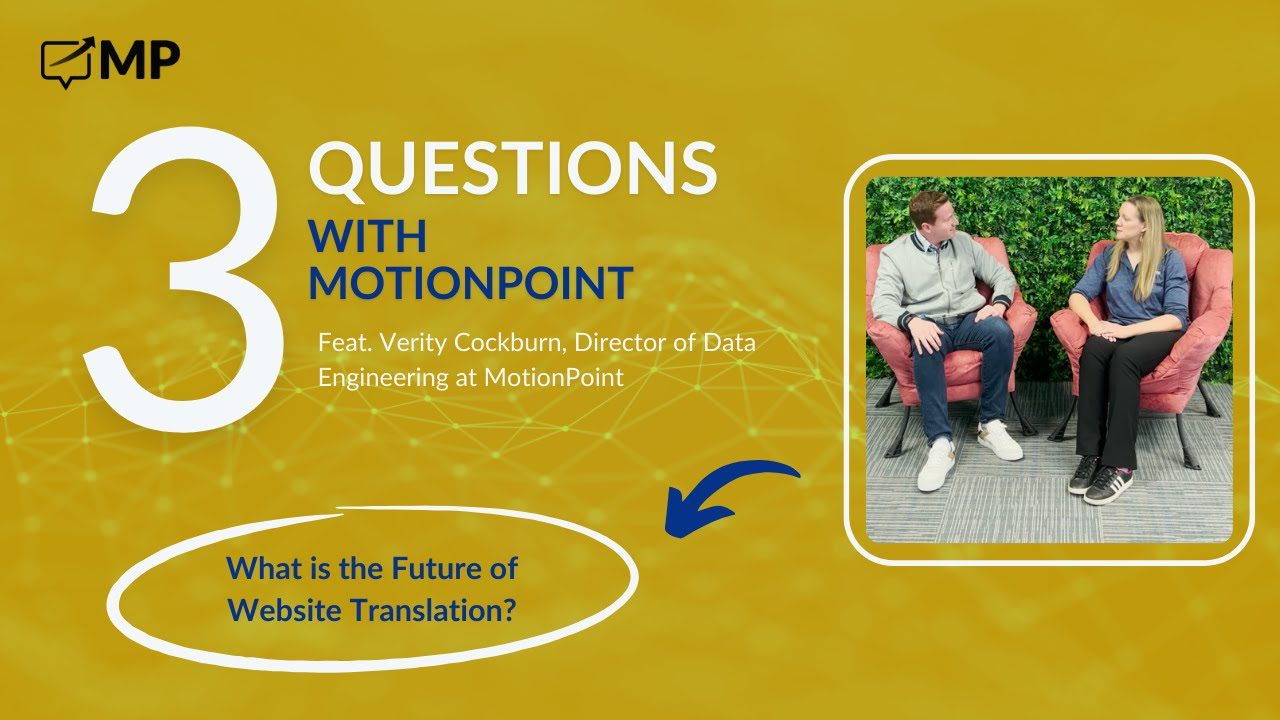 MP

3 QUESTIONS WITH MOTIONPOINT

Feat. Verity Cockburn, Director of Data Engineering at MotionPoint

What is the Future of Website Translation?